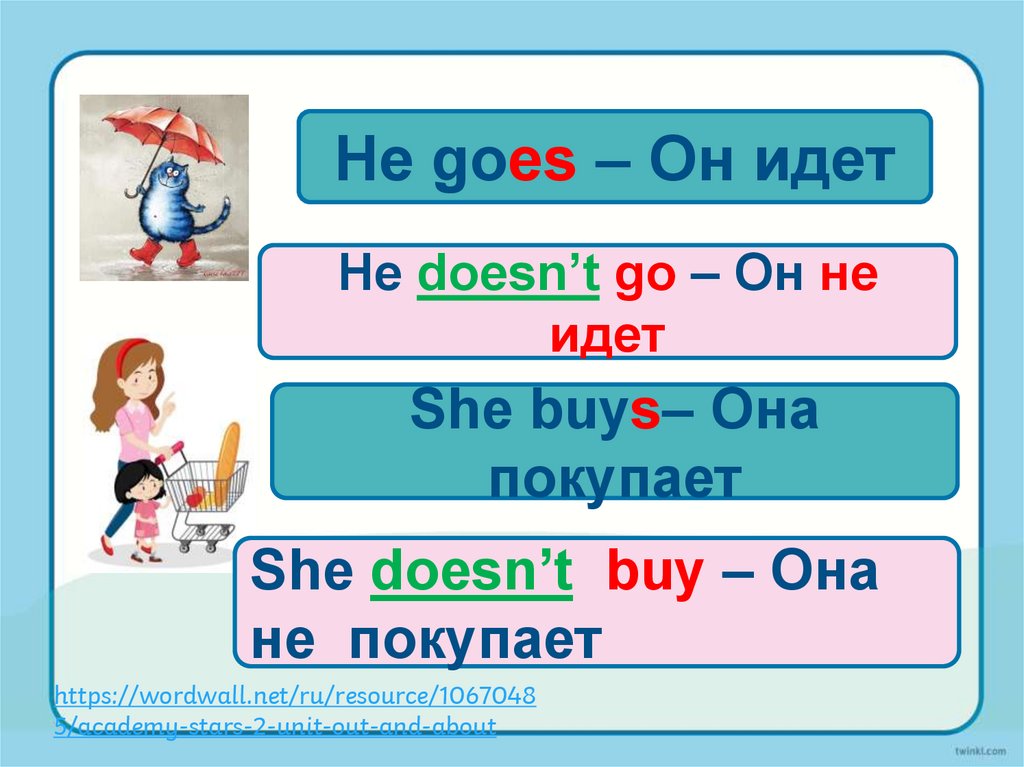 He goes – Он идет

He doesn't go – Он не идет

She buys– Она покупает

She doesn't buy – Она не покупает

https://wordwall.net/ru/resource/10670485/academy-stars-2-unit-out-and-about

twinkl.com